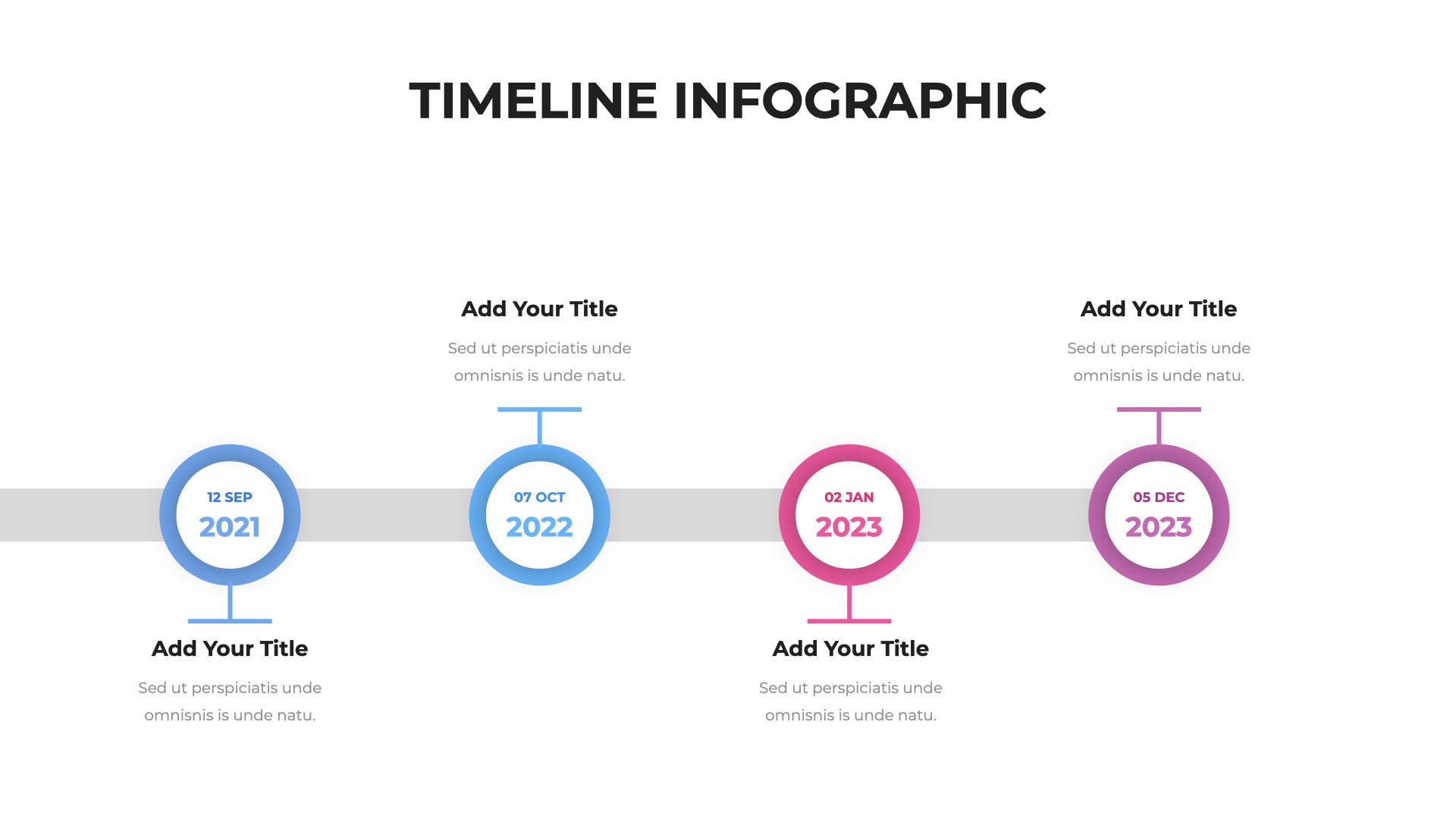 TIMELINE INFOGRAPHIC

12 SEP
2021

Add Your Title

Sed ut perspiciatis unde omnisnis is unde natu.

Add Your Title

Sed ut perspiciatis unde omnisnis is unde natu.

07 OCT
2022

02 JAN
2023

Add Your Title

Sed ut perspiciatis unde omnisnis is unde natu.

Add Your Title

Sed ut perspiciatis unde omnisnis is unde natu.

05 DEC
2023